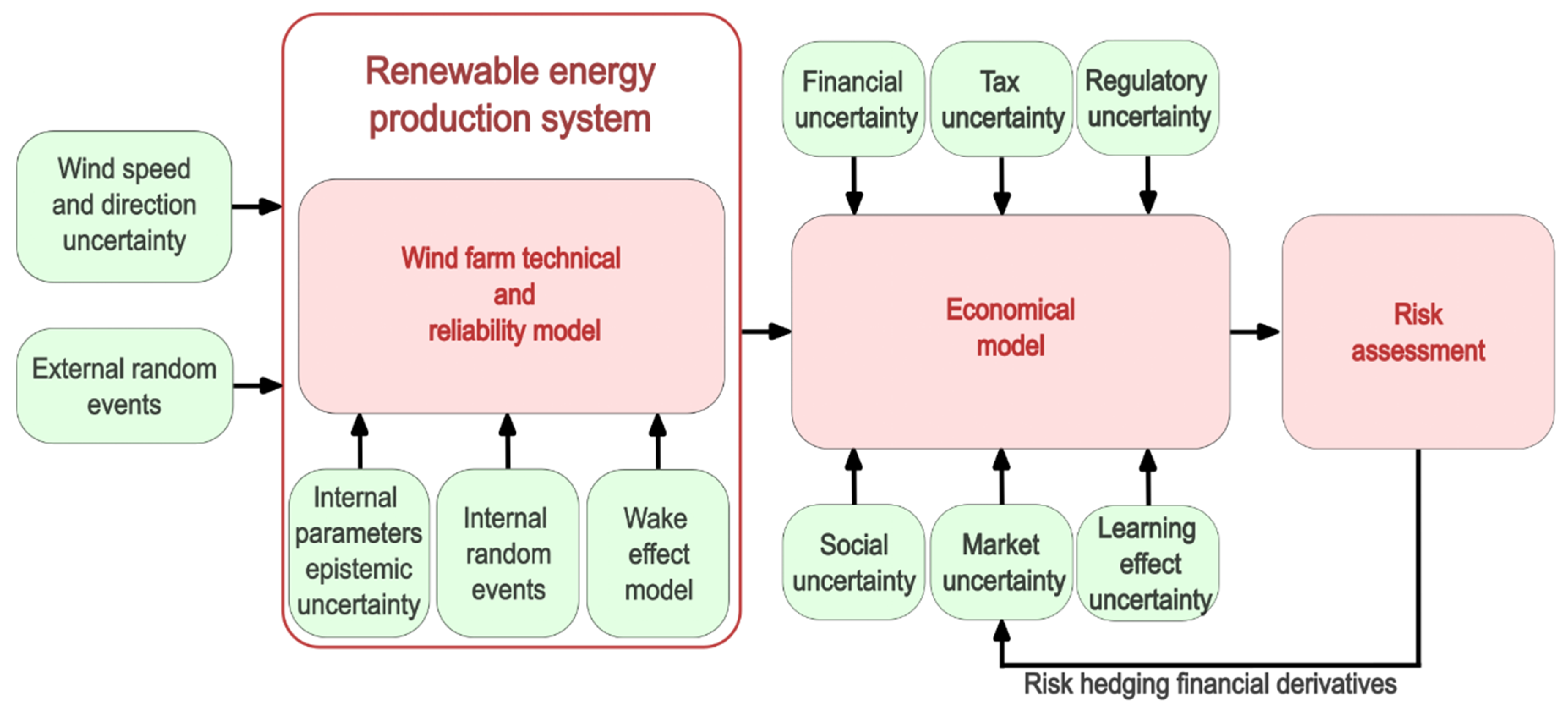 Wind speed and direction uncertainty

External random events

Renewable energy production system

Wind farm technical and reliability model

Internal parameters epistemic uncertainty

Internal random events

Wake effect model

Financial uncertainty

Tax uncertainty

Regulatory uncertainty

Economical model

Social uncertainty

Market uncertainty

Learning effect uncertainty

Risk assessment

Risk hedging financial derivatives